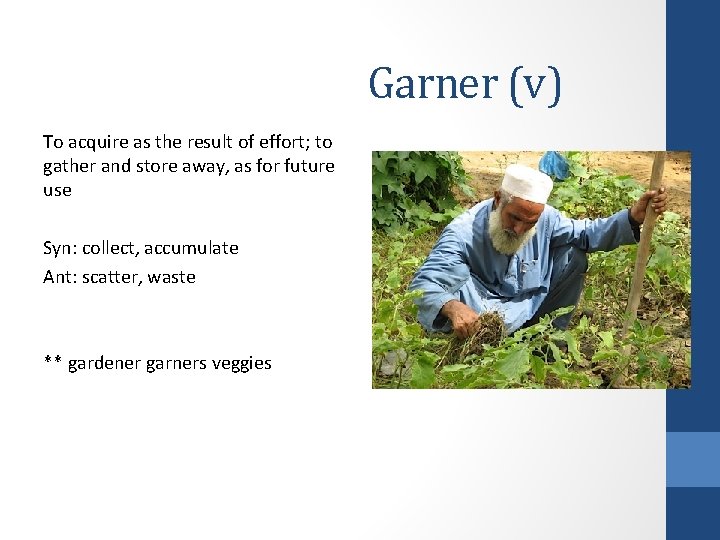 Garner (v)

To acquire as the result of effort; to gather and store away, as for future use

Syn: collect, accumulate

Ant: scatter, waste

** gardener garners veggies